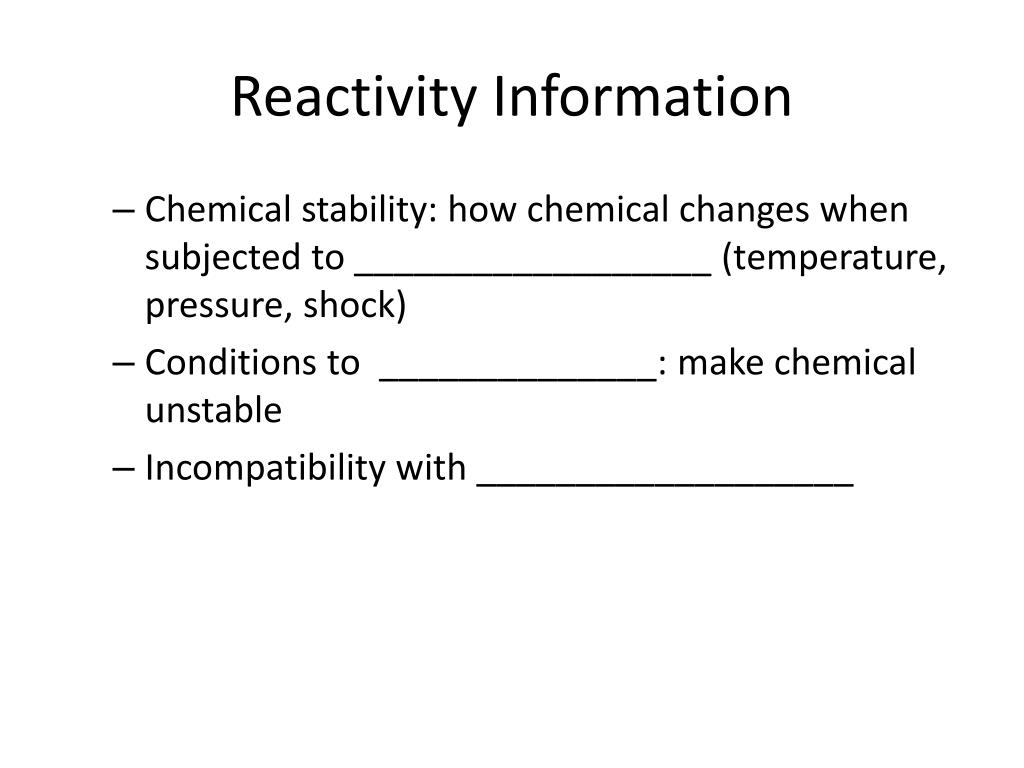 Reactivity Information

– Chemical stability: how chemical changes when subjected to __________________ (temperature, pressure, shock)

– Conditions to ______________: make chemical unstable

– Incompatibility with ___________________